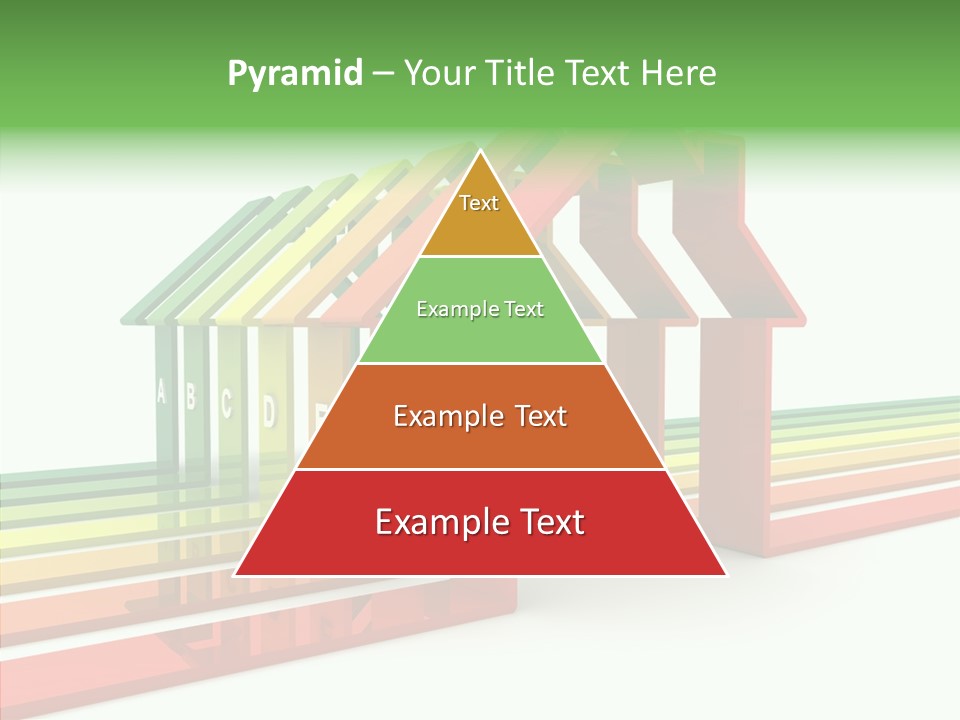 Pyramid – Your Title Text Here

Text

Example Text

Example Text

Example Text

A B C D